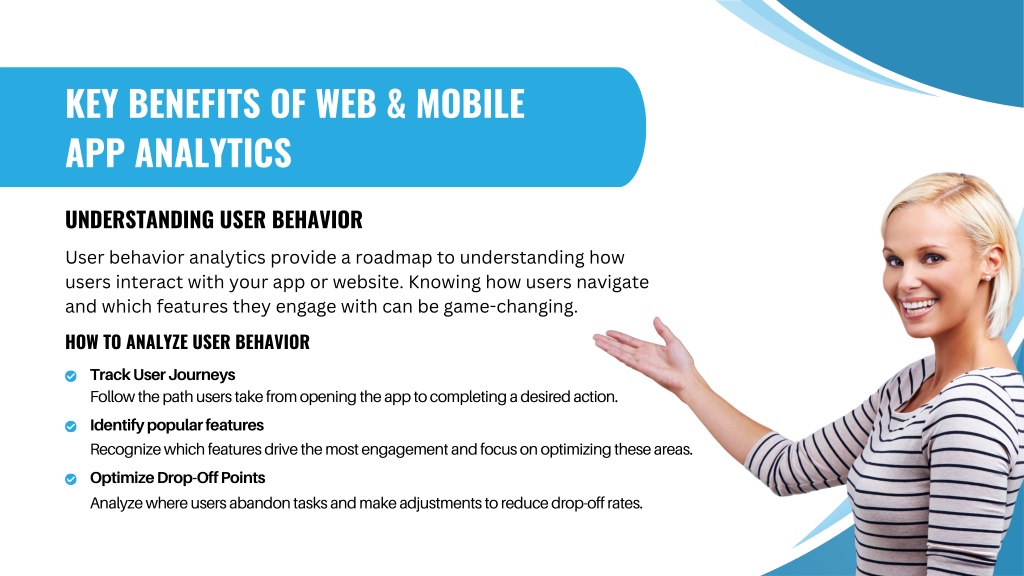 KEY BENEFITS OF WEB & MOBILE APP ANALYTICS

UNDERSTANDING USER BEHAVIOR

User behavior analytics provide a roadmap to understanding how users interact with your app or website. Knowing how users navigate and which features they engage with can be game-changing.

HOW TO ANALYZE USER BEHAVIOR

Track User Journeys
Follow the path users take from opening the app to completing a desired action.

Identify popular features
Recognize which features drive the most engagement and focus on optimizing these areas.

Optimize Drop-Off Points
Analyze where users abandon tasks and make adjustments to reduce drop-off rates.